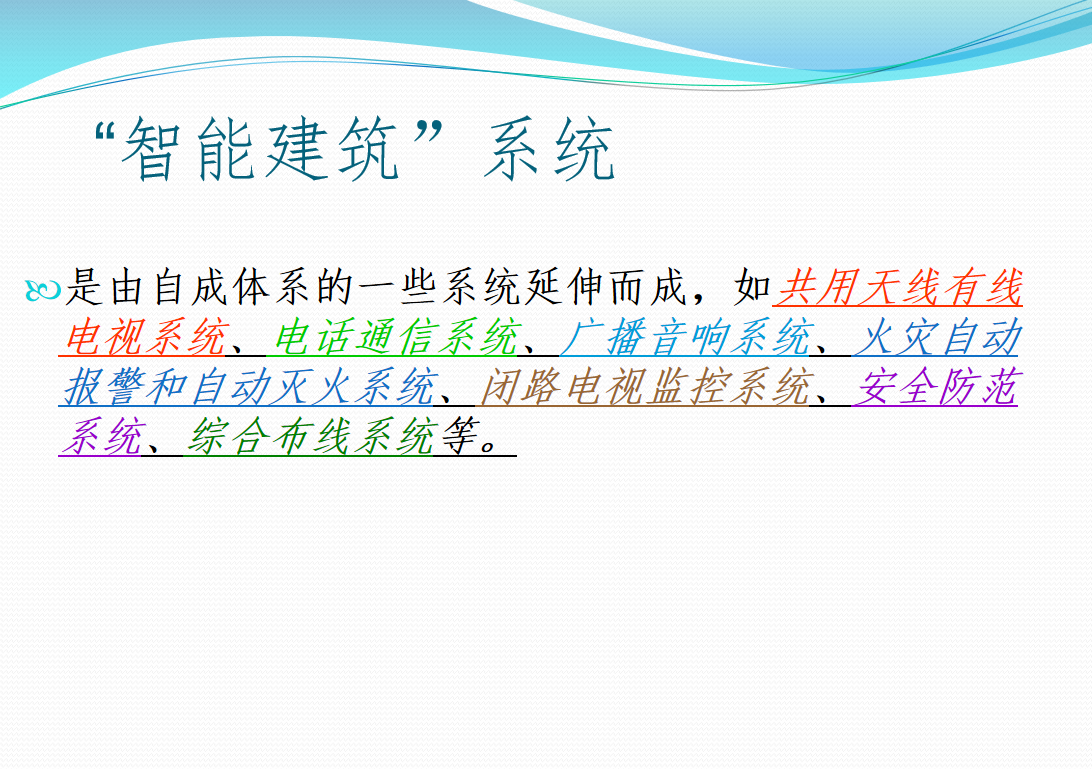 “智能建筑”系统

是由自成体系的一些系统延伸而成，如共用天线有线电视系统、电话通信系统、广播音响系统、火灾自动报警和自动灭火系统、闭路电视监控系统、安全防范系统、综合布线系统等。